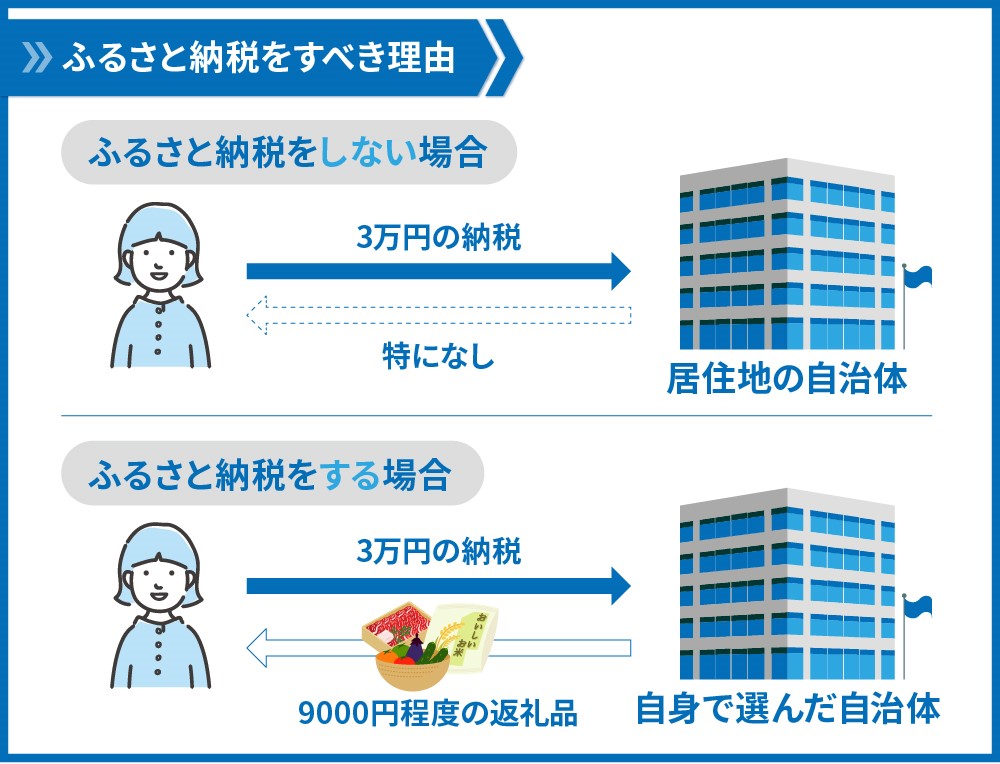 ふるさと納税をすべき理由

ふるさと納税をしない場合

3万円の納税

特になし

居住地の自治体

ふるさと納税をする場合

3万円の納税

おいしいお米

9000円程度の返礼品

自身で選んだ自治体